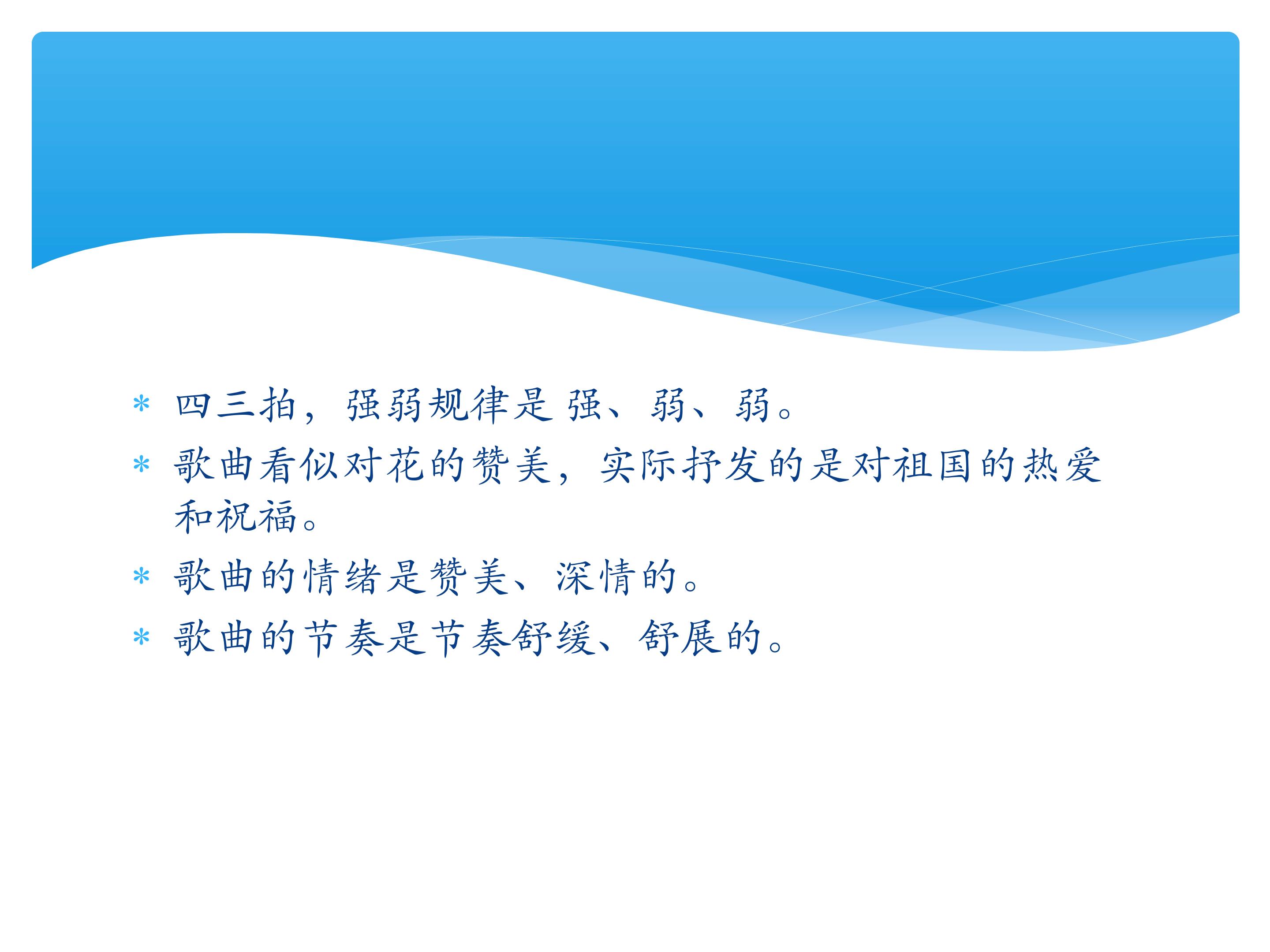 * 四三拍，强弱规律是 强、弱、弱。
* 歌曲看似对花的赞美，实际抒发的是对祖国的热爱和祝福。
* 歌曲的情绪是赞美、深情的。
* 歌曲的节奏是节奏舒缓、舒展的。